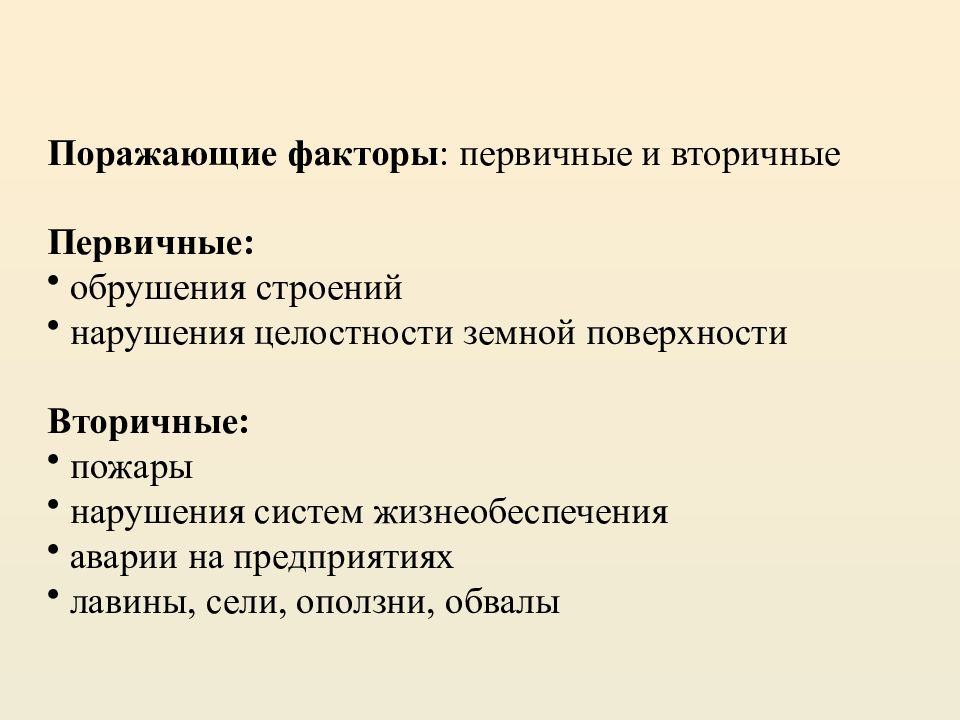 Поражающие факторы: первичные и вторичные

Первичные:
• обрушения строений
• нарушения целостности земной поверхности

Вторичные:
• пожары
• нарушения систем жизнеобеспечения
• аварии на предприятиях
• лавины, сели, оползни, обвалы